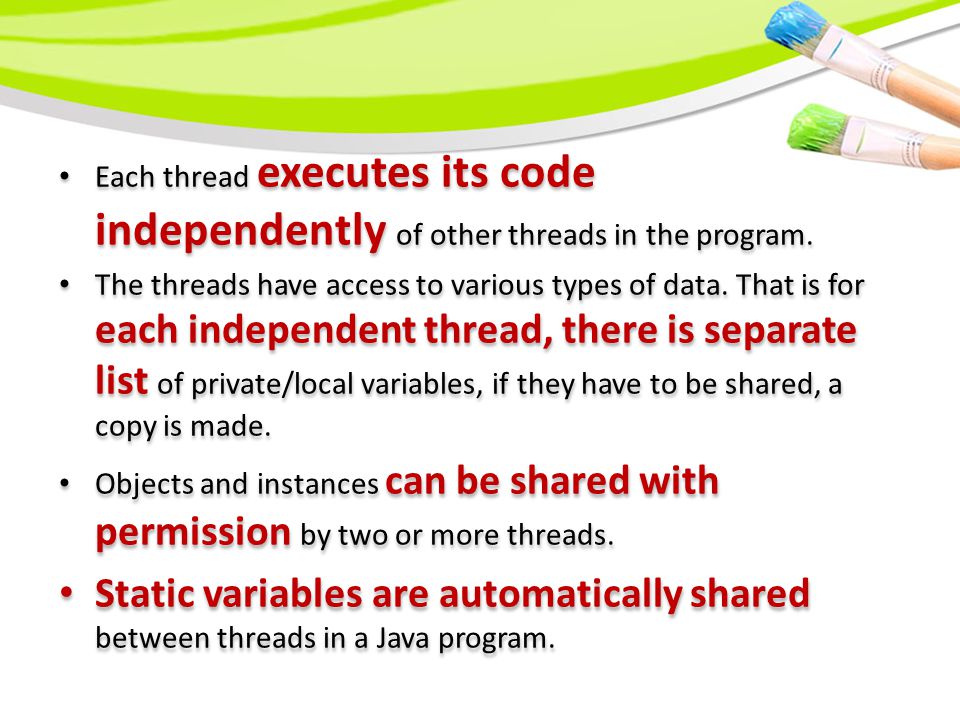 • Each thread executes its code independently of other threads in the program.

• The threads have access to various types of data. That is for each independent thread, there is separate list of private/local variables, if they have to be shared, a copy is made.

• Objects and instances can be shared with permission by two or more threads.

• Static variables are automatically shared between threads in a Java program.